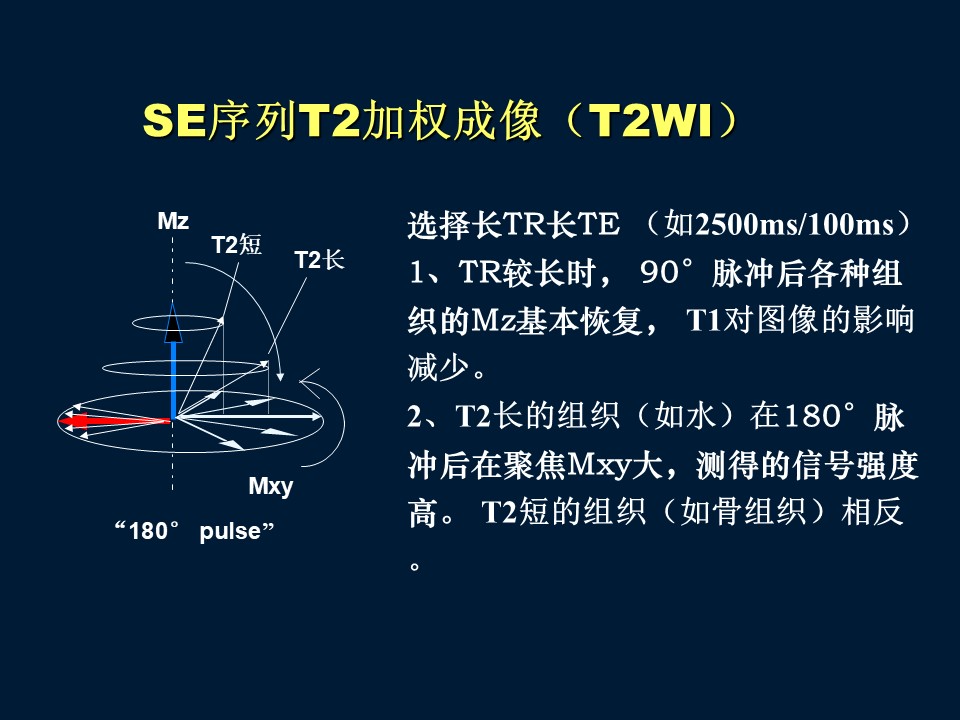 SE序列T2加权成像（T2WI）

Mz
T2短
T2长
Mxy
“180° pulse”

选择长TR长TE （如2500ms/100ms）
1、TR较长时， 90°脉冲后各种组织的Mz基本恢复， T1对图像的影响减少。
2、T2长的组织（如水）在180°脉冲后在聚焦Mxy大，测得的信号强度高。 T2短的组织（如骨组织）相反。